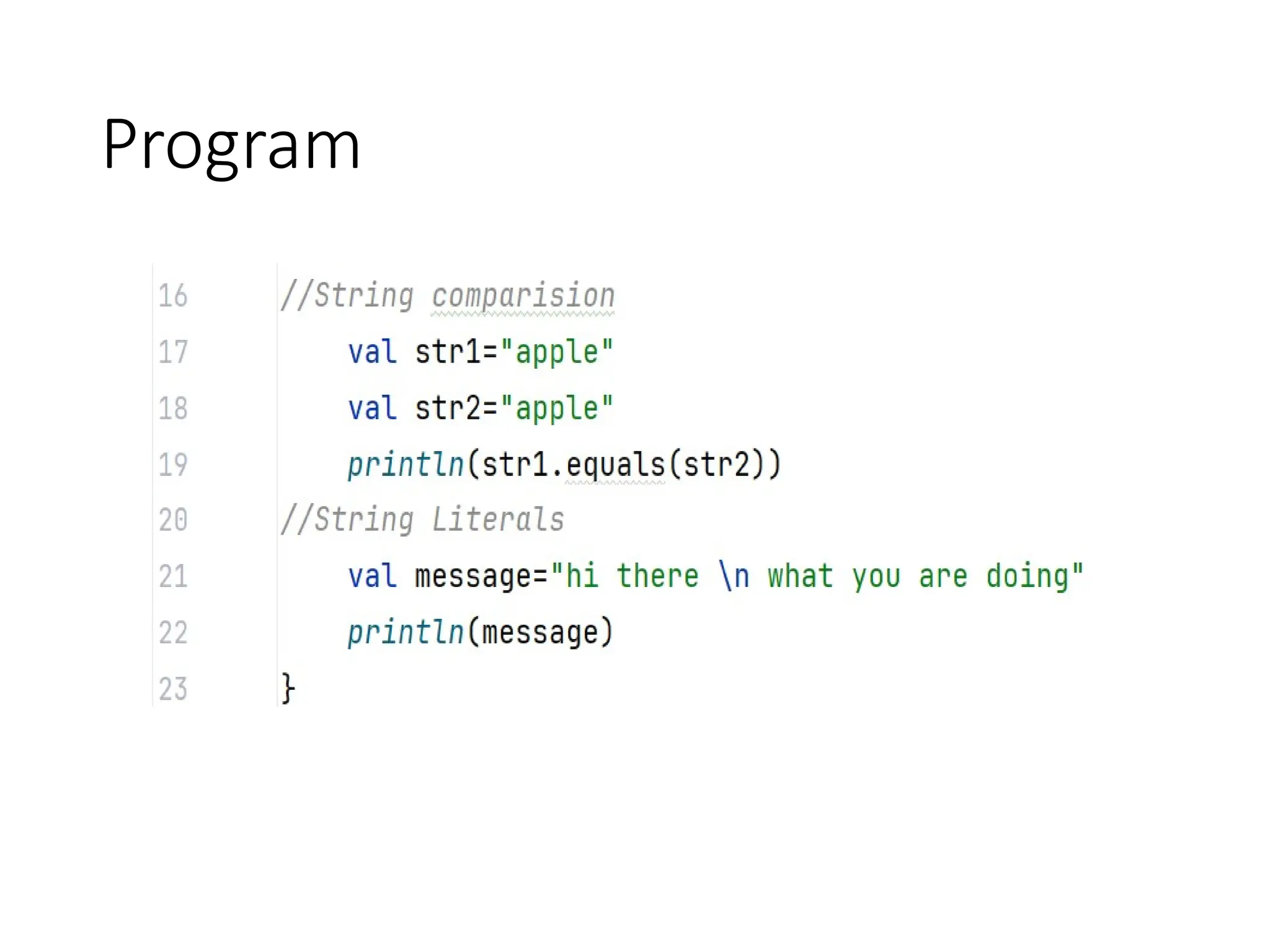 Program

16 //String comparision
17 val str1="apple"
18 val str2="apple"
19 println(str1.equals(str2))
20 //String Literals
21 val message="hi there \n what you are doing"
22 println(message)
23 }